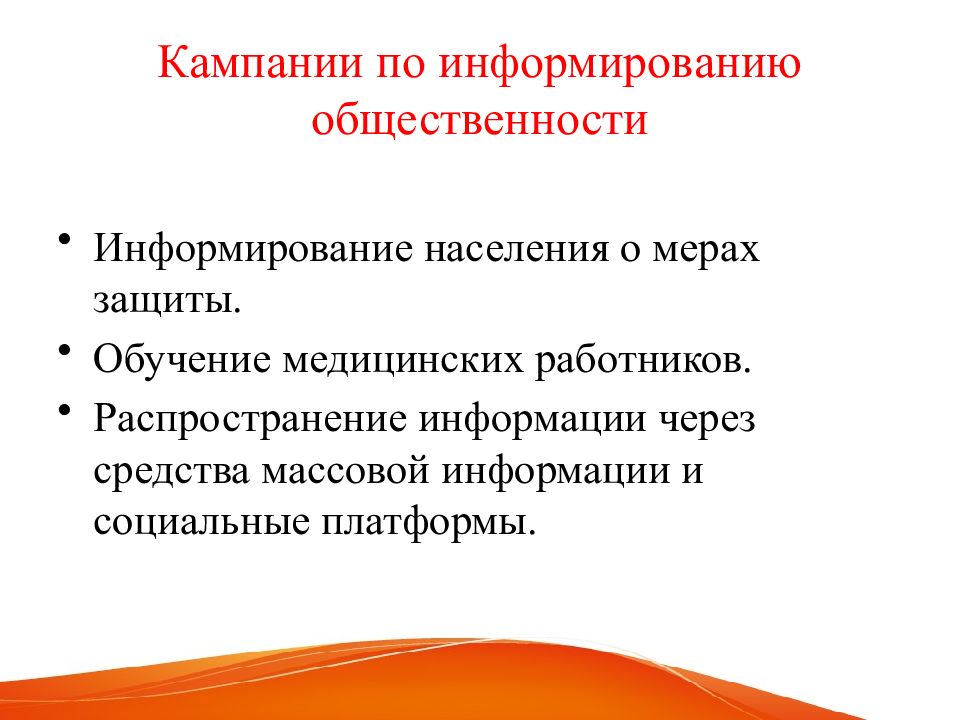 Кампании по информированию общественности

• Информирование населения о мерах защиты.
• Обучение медицинских работников.
• Распространение информации через средства массовой информации и социальные платформы.